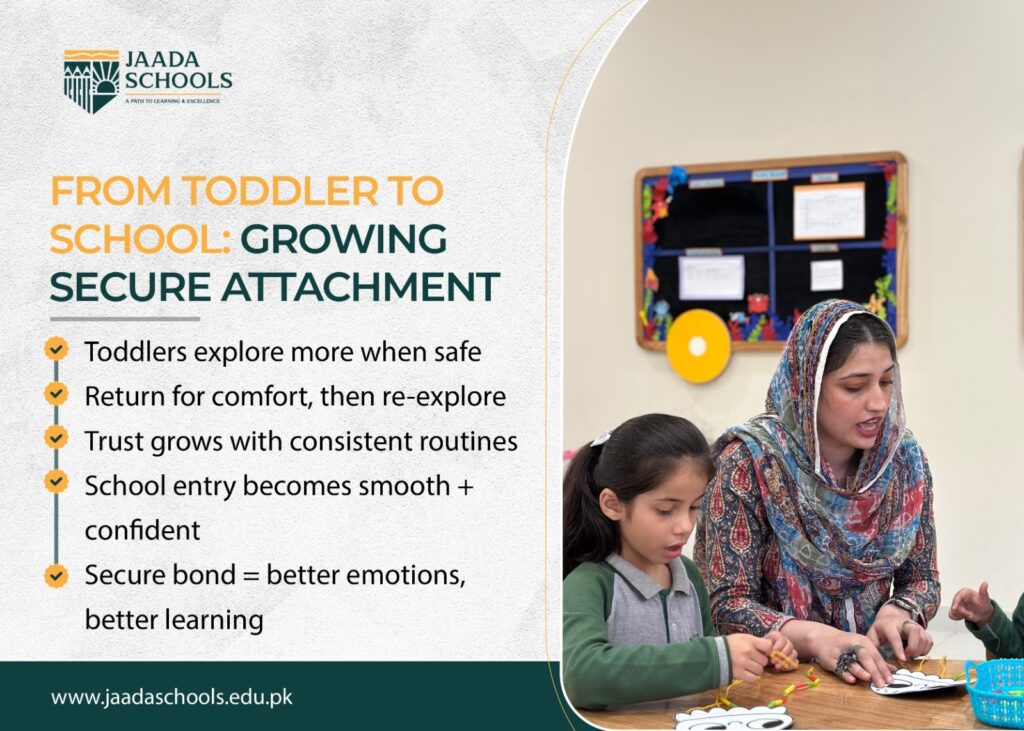 JAADA SCHOOLS
A PATH TO LEARNING & EXCELLENCE

FROM TODDLER TO SCHOOL: GROWING SECURE ATTACHMENT

Toddlers explore more when safe
Return for comfort, then re-explore
Trust grows with consistent routines
School entry becomes smooth + confident
Secure bond = better emotions, better learning

www.jaadaschools.edu.pk